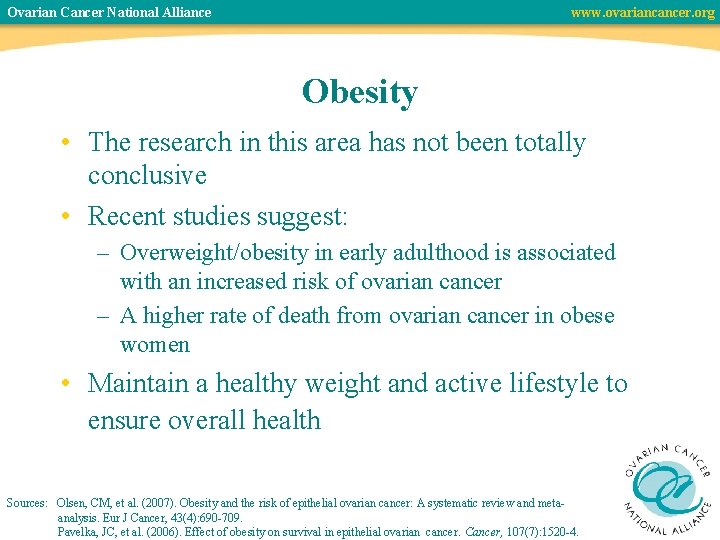 Ovarian Cancer National Alliance
www.ovariancancer.org

Obesity

• The research in this area has not been totally conclusive
• Recent studies suggest:
– Overweight/obesity in early adulthood is associated with an increased risk of ovarian cancer
– A higher rate of death from ovarian cancer in obese women
• Maintain a healthy weight and active lifestyle to ensure overall health

Sources: Olsen, CM, et al. (2007). Obesity and the risk of epithelial ovarian cancer: A systematic review and meta-analysis. Eur J Cancer, 43(4):690-709.
Pavelka, JC, et al. (2006). Effect of obesity on survival in epithelial ovarian cancer. Cancer, 107(7):1520-4.

OVARIAN CANCER NATIONAL ALLIANCE